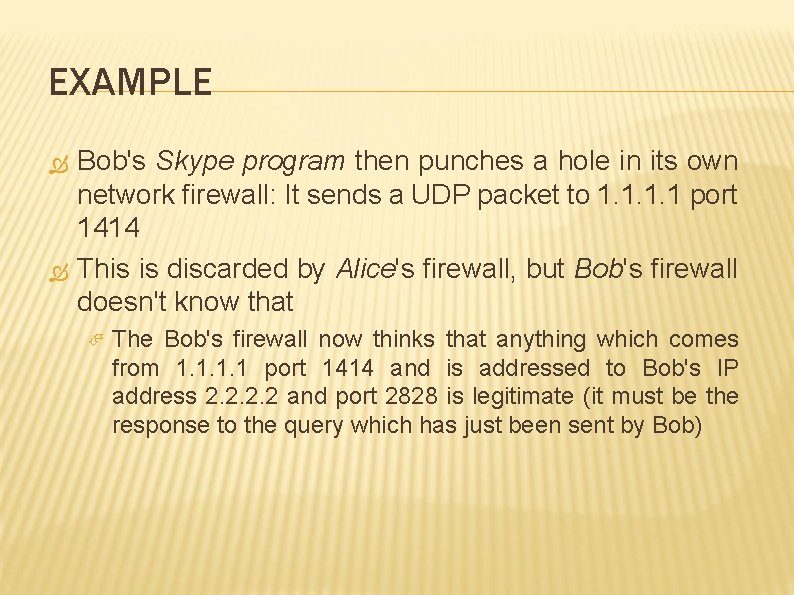 EXAMPLE

Bob's Skype program then punches a hole in its own network firewall: It sends a UDP packet to 1.1.1.1 port 1414

This is discarded by Alice's firewall, but Bob's firewall doesn't know that

The Bob's firewall now thinks that anything which comes from 1.1.1.1 port 1414 and is addressed to Bob's IP address 2.2.2.2 and port 2828 is legitimate (it must be the response to the query which has just been sent by Bob)